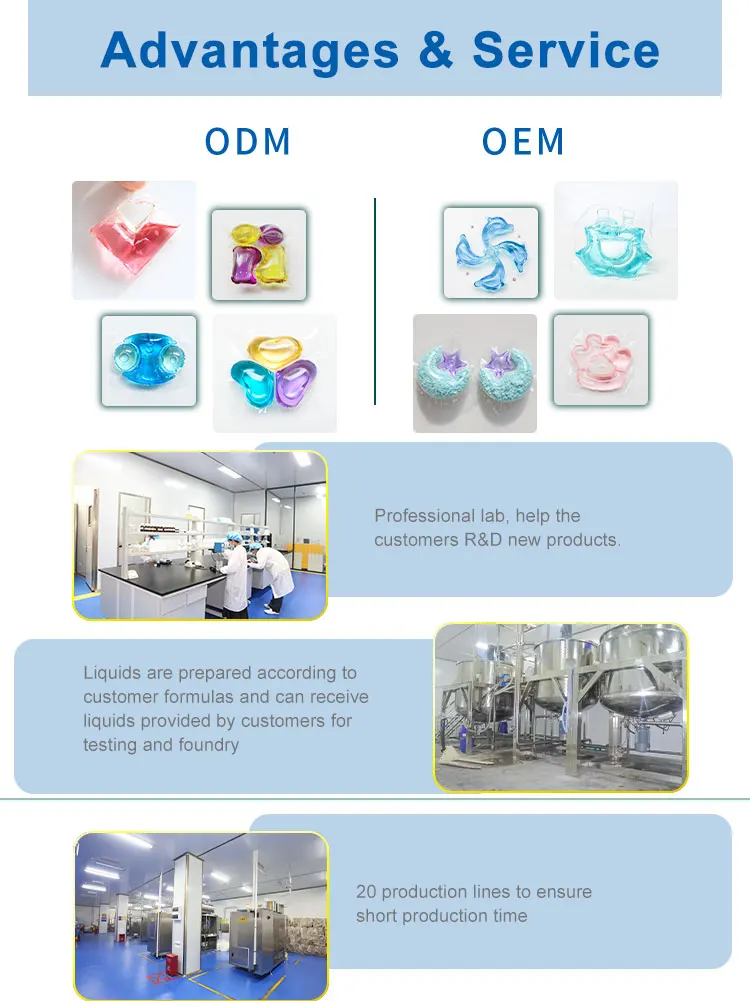 Advantages & Service

ODM

OEM

Professional lab, help the customers R&D new products.

Liquids are prepared according to customer formulas and can receive liquids provided by customers for testing and foundry

20 production lines to ensure short production time